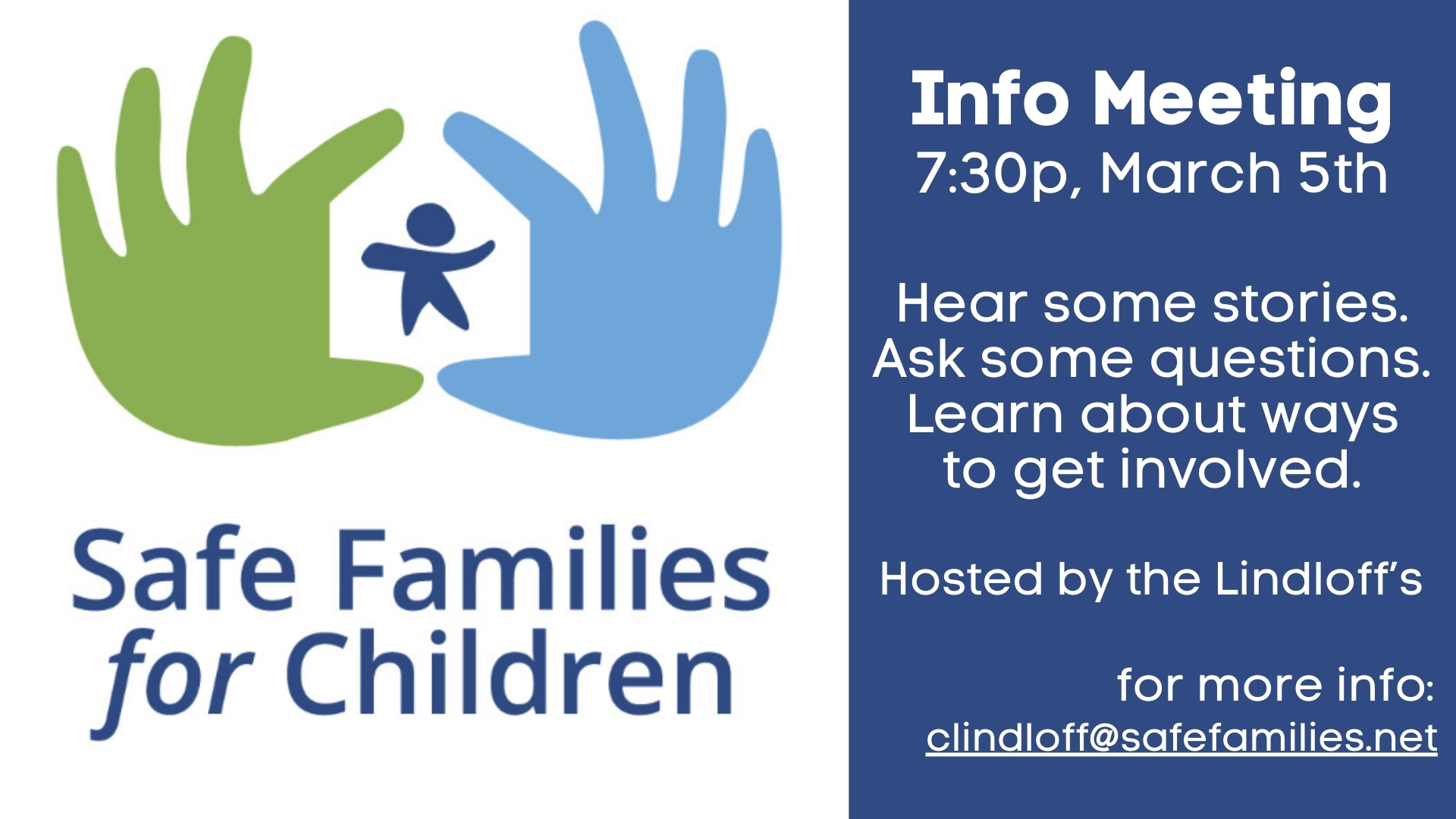 Safe Families for Children

Info Meeting
7:30p, March 5th

Hear some stories. Ask some questions. Learn about ways to get involved.

Hosted by the Lindloff's

for more info:
clindloff@safefamilies.net